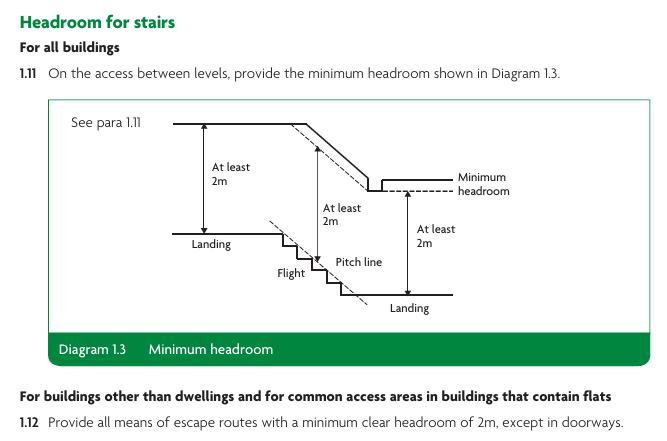 Headroom for stairs

For all buildings

1.11 On the access between levels, provide the minimum headroom shown in Diagram 1.3.

See para 1.11

At least 2m

Minimum headroom

At least 2m

At least 2m

Landing

Pitch line

Flight

Landing

Diagram 1.3 Minimum headroom

For buildings other than dwellings and for common access areas in buildings that contain flats

1.12 Provide all means of escape routes with a minimum clear headroom of 2m, except in doorways.